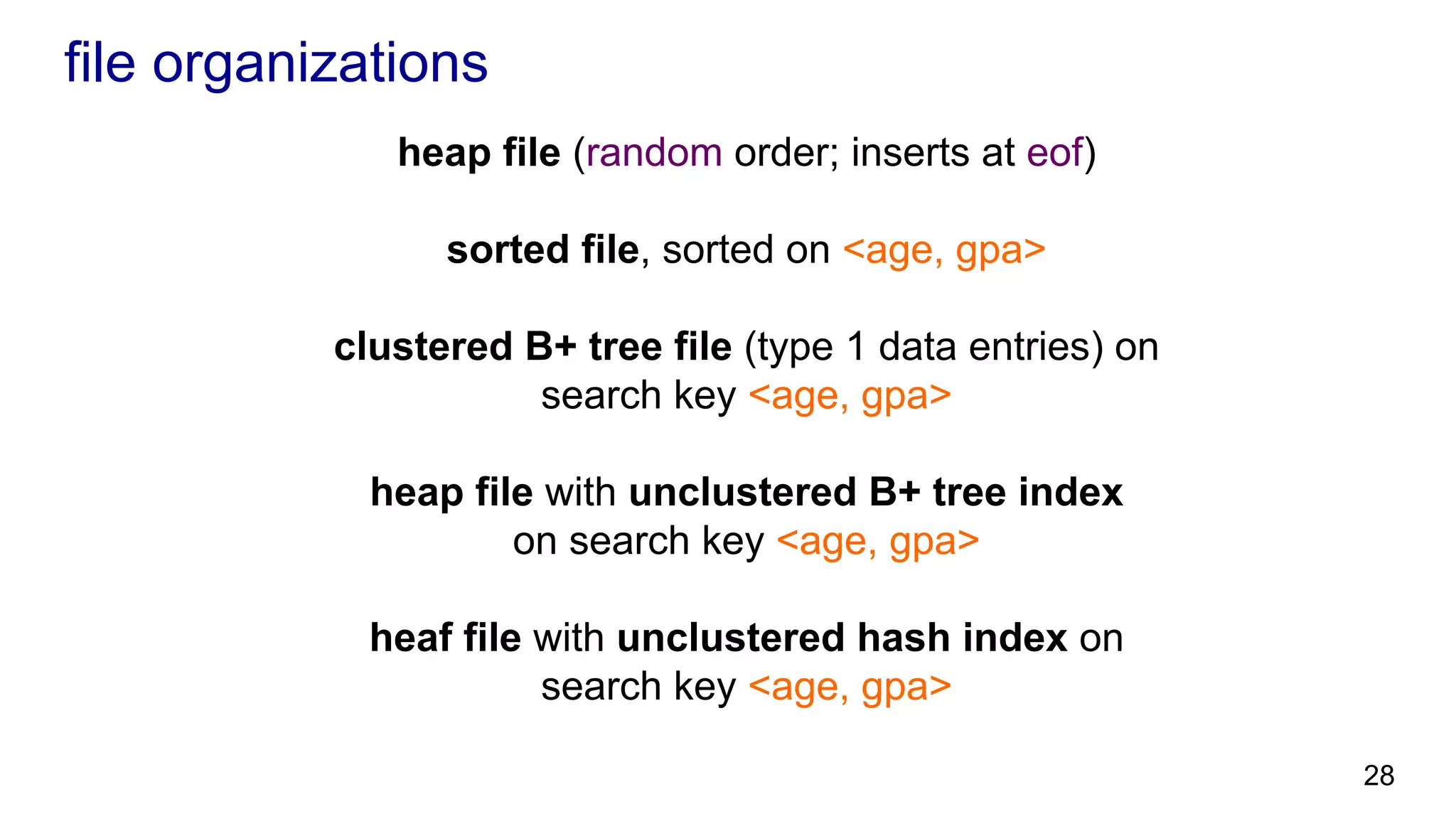 file organizations

heap file (random order; inserts at eof)

sorted file, sorted on <age, gpa>

clustered B+ tree file (type 1 data entries) on search key <age, gpa>

heap file with unclustered B+ tree index on search key <age, gpa>

heaf file with unclustered hash index on search key <age, gpa>

28